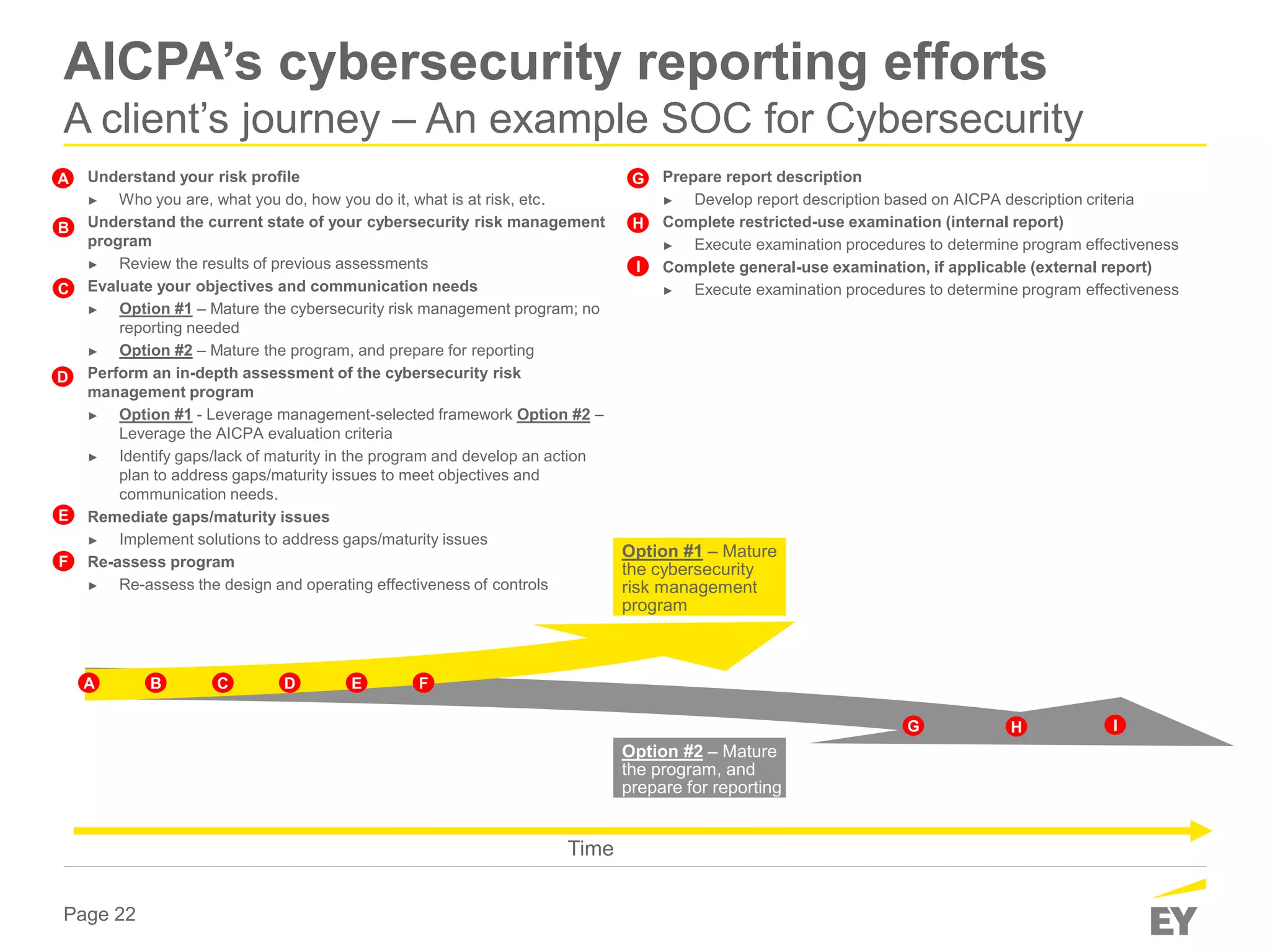 AICPA's cybersecurity reporting efforts
A client's journey – An example SOC for Cybersecurity

A Understand your risk profile
► Who you are, what you do, how you do it, what is at risk, etc.

B Understand the current state of your cybersecurity risk management program
► Review the results of previous assessments

C Evaluate your objectives and communication needs
► Option #1 – Mature the cybersecurity risk management program; no reporting needed
► Option #2 – Mature the program, and prepare for reporting

D Perform an in-depth assessment of the cybersecurity risk management program
► Option #1 - Leverage management-selected framework Option #2 – Leverage the AICPA evaluation criteria
► Identify gaps/lack of maturity in the program and develop an action plan to address gaps/maturity issues to meet objectives and communication needs.

E Remediate gaps/maturity issues
► Implement solutions to address gaps/maturity issues

F Re-assess program
► Re-assess the design and operating effectiveness of controls

G Prepare report description
► Develop report description based on AICPA description criteria

H Complete restricted-use examination (internal report)
► Execute examination procedures to determine program effectiveness

I Complete general-use examination, if applicable (external report)
► Execute examination procedures to determine program effectiveness

Option #1 – Mature the cybersecurity risk management program

A B C D E F

G H I

Option #2 – Mature the program, and prepare for reporting

Time

Page 22

EY